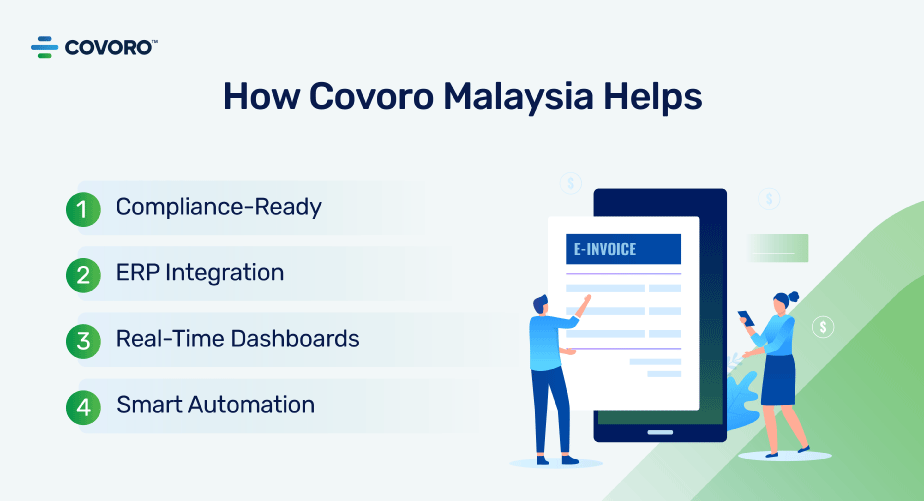 COVORO™

How Covoro Malaysia Helps

1 Compliance-Ready

2 ERP Integration

3 Real-Time Dashboards

4 Smart Automation

E-INVOICE

$

$

$